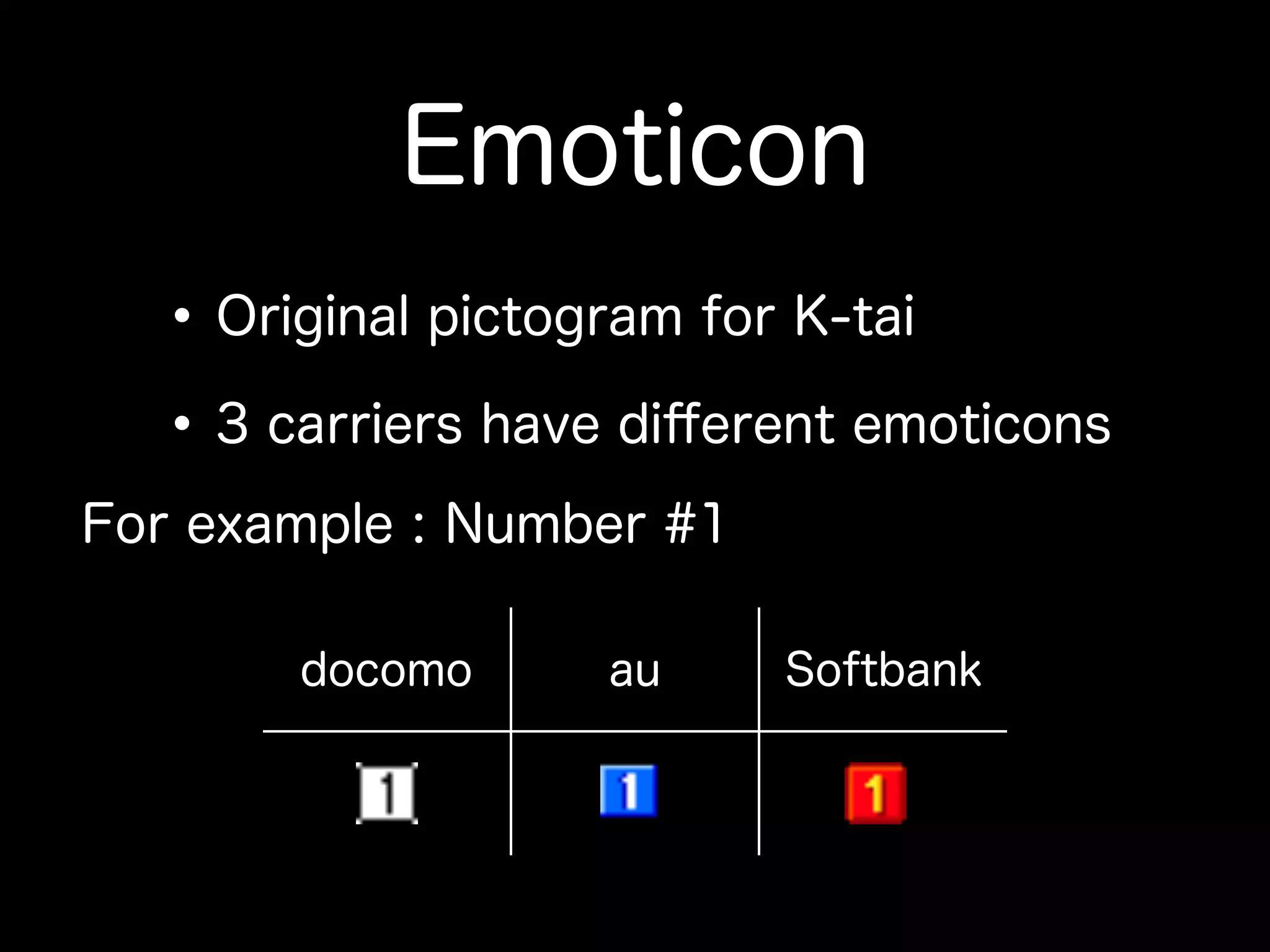 Emoticon

• Original pictogram for K-tai

• 3 carriers have different emoticons

For example : Number #1

| docomo | au | Softbank |
|---|---|---|
| 1 | 1 | 1 |